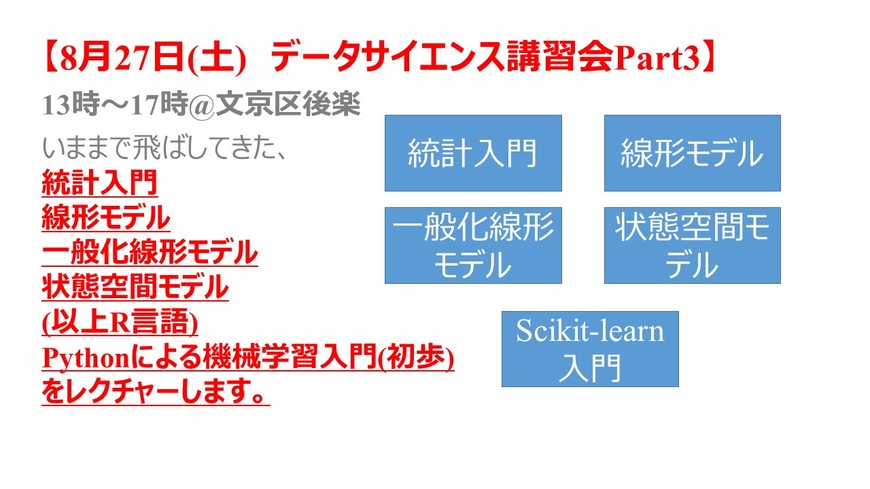 【8月27日(土) データサイエンス講習会Part3】

13時～17時@文京区後楽

いままで飛ばしてきた、
統計入門
線形モデル
一般化線形モデル
状態空間モデル
(以上R言語)
Pythonによる機械学習入門(初歩)
をレクチャーします。

統計入門

線形モデル

一般化線形モデル

状態空間モデル

Scikit-learn入門